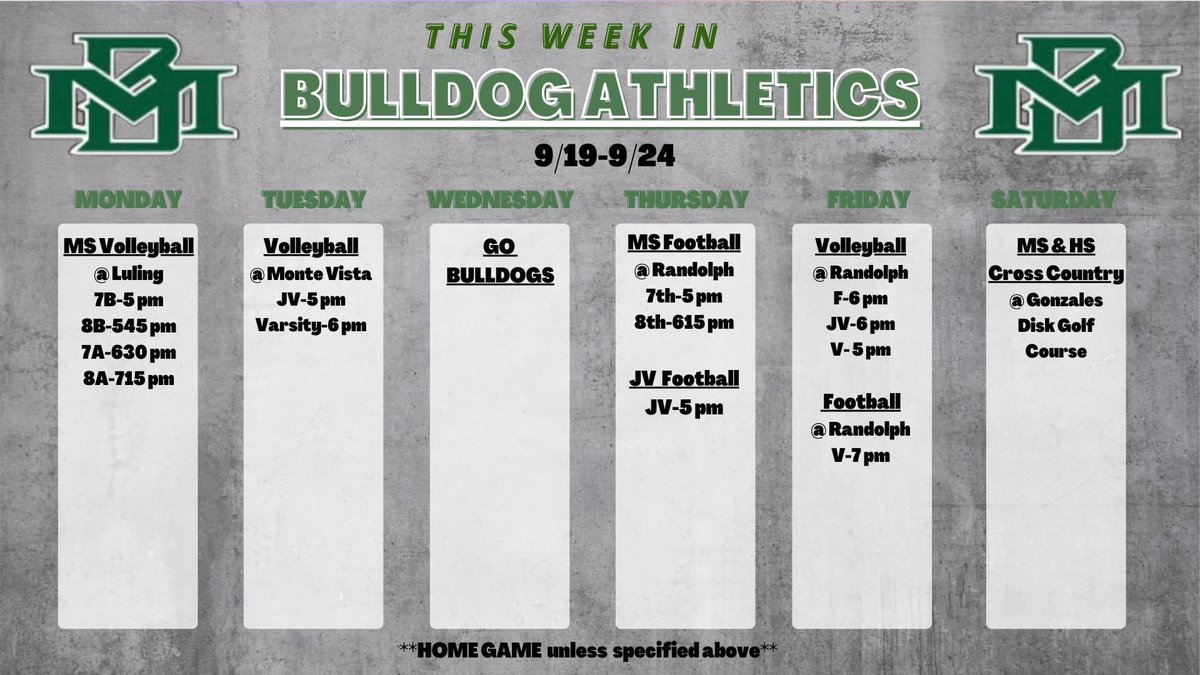 THIS WEEK IN
BULLDOG ATHLETICS
9/19-9/24

MONDAY
MS Volleyball
@ Luling
7B-5 pm
8B-545 pm
7A-630 pm
8A-715 pm

TUESDAY
Volleyball
@ Monte Vista
JV-5 pm
Varsity-6 pm

WEDNESDAY
GO BULLDOGS

THURSDAY
MS Football
@ Randolph
7th-5 pm
8th-615 pm

JV Football
JV-5 pm

FRIDAY
Volleyball
@ Randolph
F-6 pm
JV-6 pm
V- 5 pm

Football
@ Randolph
V-7 pm

SATURDAY
MS & HS Cross Country
@ Gonzales
Disk Golf
Course

**HOME GAME unless specified above**